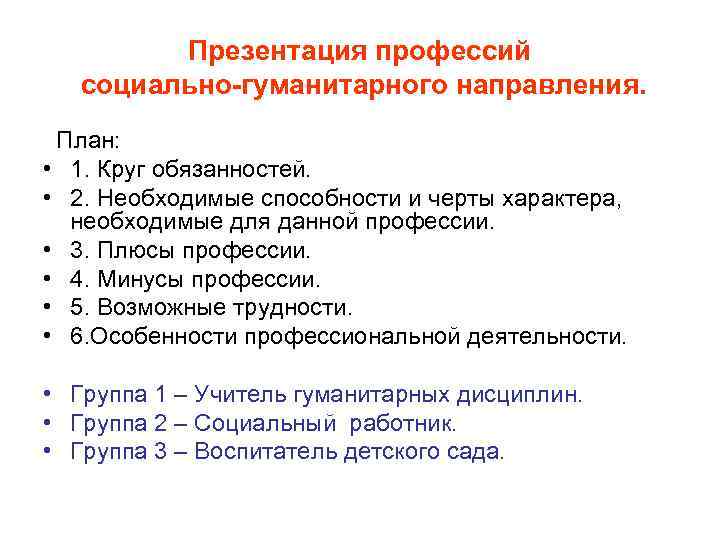 Презентация профессий социально-гуманитарного направления.

План:
• 1. Круг обязанностей.
• 2. Необходимые способности и черты характера, необходимые для данной профессии.
• 3. Плюсы профессии.
• 4. Минусы профессии.
• 5. Возможные трудности.
• 6.Особенности профессиональной деятельности.

• Группа 1 – Учитель гуманитарных дисциплин.
• Группа 2 – Социальный работник.
• Группа 3 – Воспитатель детского сада.